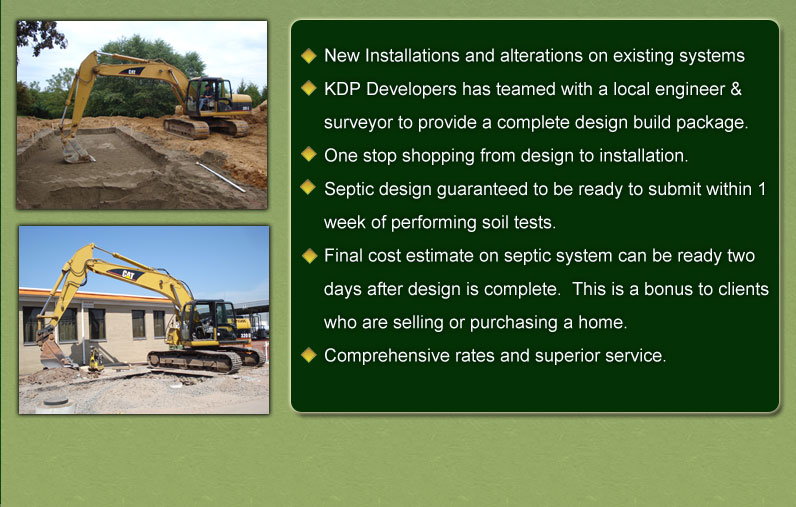 CAT

CAT

New Installations and alterations on existing systems

KDP Developers has teamed with a local engineer & surveyor to provide a complete design build package.

One stop shopping from design to installation.

Septic design guaranteed to be ready to submit within 1 week of performing soil tests.

Final cost estimate on septic system can be ready two days after design is complete. This is a bonus to clients who are selling or purchasing a home.

Comprehensive rates and superior service.